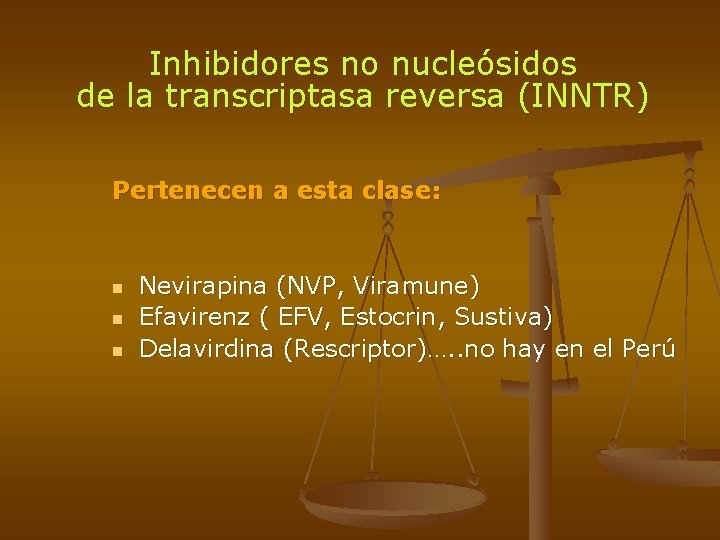 Inhibidores no nucleósidos
de la transcriptasa reversa (INNTR)

Pertenecen a esta clase:

- Nevirapina (NVP, Viramune)
- Efavirenz ( EFV, Estocrin, Sustiva)
- Delavirdina (Rescriptor)…..no hay en el Perú